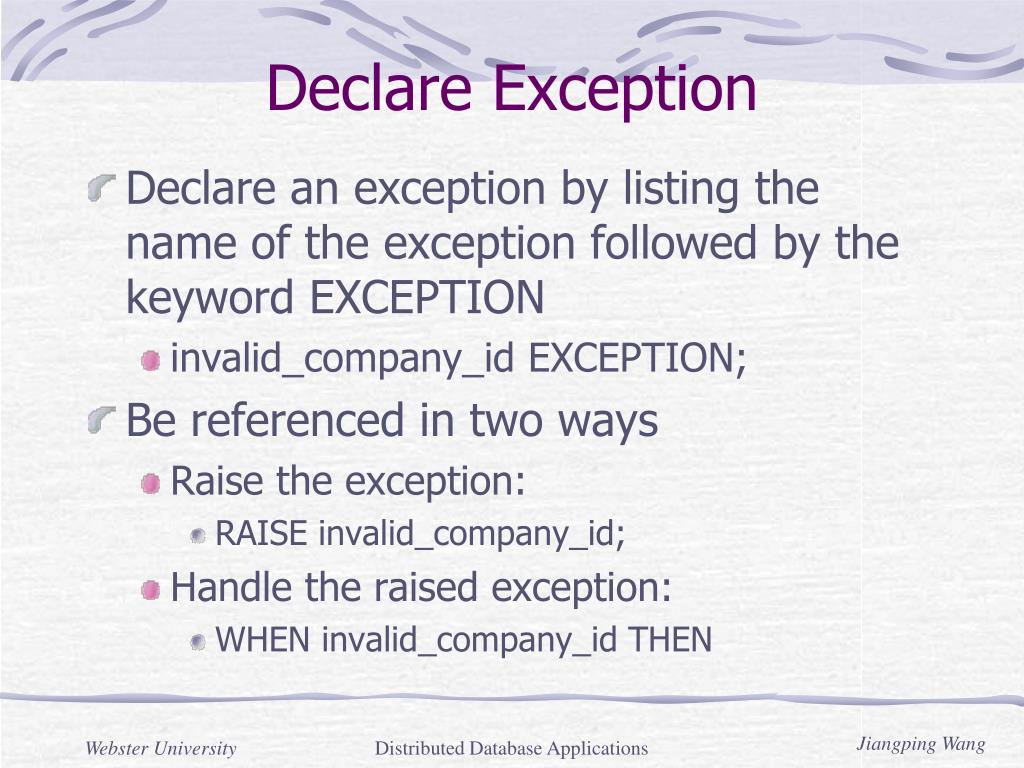 Declare Exception

Declare an exception by listing the name of the exception followed by the keyword EXCEPTION

invalid_company_id EXCEPTION;

Be referenced in two ways

Raise the exception:

RAISE invalid_company_id;

Handle the raised exception:

WHEN invalid_company_id THEN

Webster University

Distributed Database Applications

Jiangping Wang